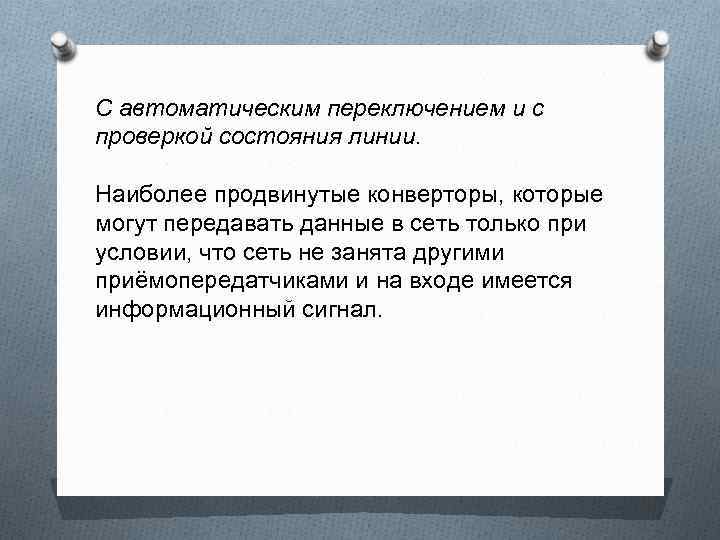 С автоматическим переключением и с проверкой состояния линии.

Наиболее продвинутые конверторы, которые могут передавать данные в сеть только при условии, что сеть не занята другими приёмопередатчиками и на входе имеется информационный сигнал.